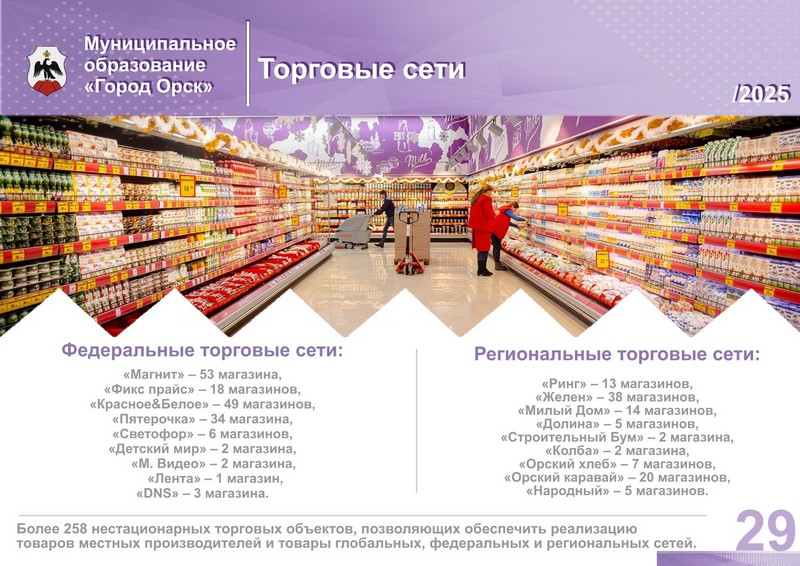 Муниципальное образование «Город Орск»

Торговые сети

/2025

Федеральные торговые сети:

«Магнит» – 53 магазина,
«Фикс прайс» – 18 магазинов,
«Красное&Белое» – 49 магазинов,
«Пятерочка» – 34 магазина,
«Светофор» – 6 магазинов,
«Детский мир» – 2 магазина,
«М. Видео» – 2 магазина,
«Лента» – 1 магазин,
«DNS» – 3 магазина.

Региональные торговые сети:

«Ринг» – 13 магазинов,
«Желен» – 38 магазинов,
«Милый Дом» – 14 магазинов,
«Долина» – 5 магазинов,
«Строительный Бум» – 2 магазина,
«Колба» – 2 магазина,
«Орский хлеб» – 7 магазинов,
«Орский каравай» – 20 магазинов,
«Народный» – 5 магазинов.

Более 258 нестационарных торговых объектов, позволяющих обеспечить реализацию товаров местных производителей и товары глобальных, федеральных и региональных сетей.

29